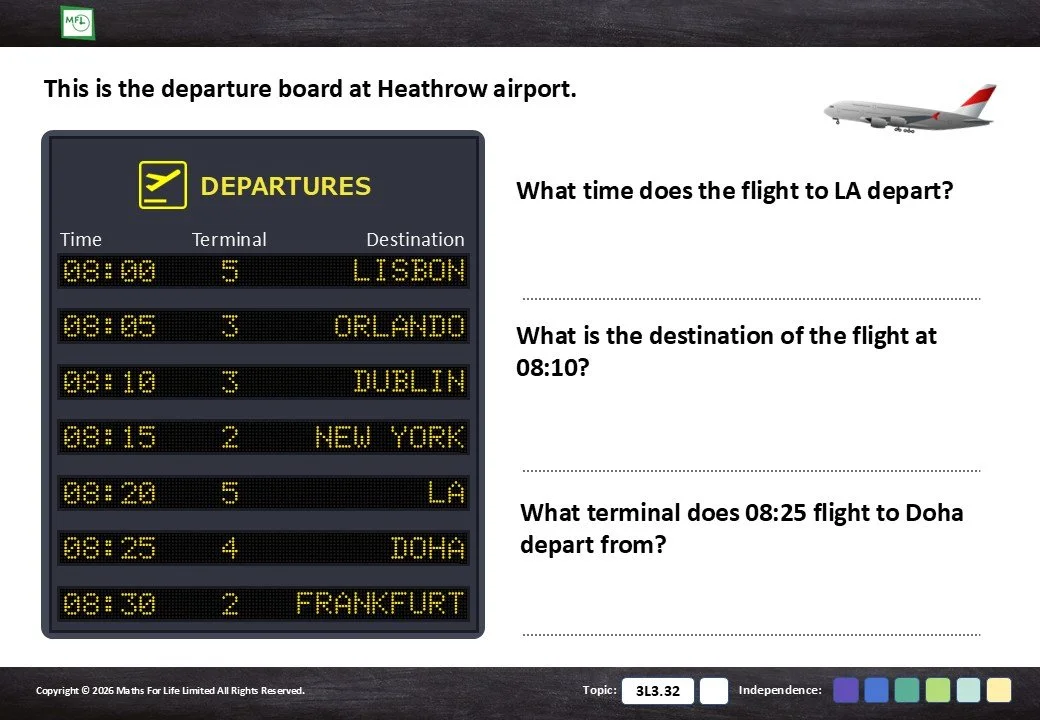 MFL

This is the departure board at Heathrow airport.

DEPARTURES

| Time | Terminal | Destination |
|---|---|---|
| 08:00 | 5 | LISBON |
| 08:05 | 3 | ORLANDO |
| 08:10 | 3 | DUBLIN |
| 08:15 | 2 | NEW YORK |
| 08:20 | 5 | LA |
| 08:25 | 4 | DOHA |
| 08:30 | 2 | FRANKFURT |

What time does the flight to LA depart?

What is the destination of the flight at 08:10?

What terminal does 08:25 flight to Doha depart from?

Copyright © 2026 Maths For Life Limited All Rights Reserved.

Topic: 3L3.32

Independence: